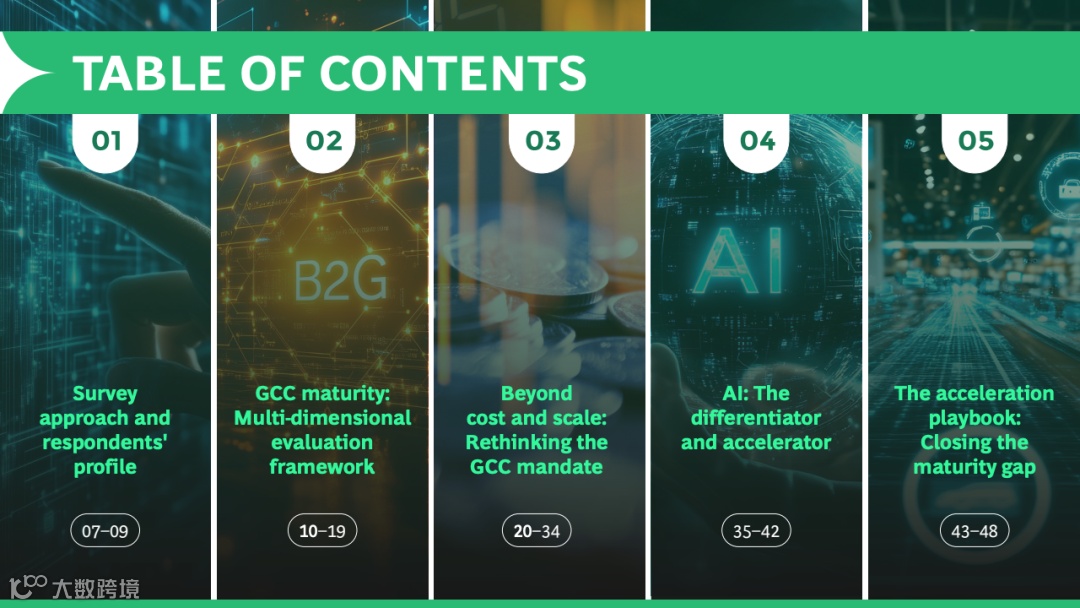 TABLE OF CONTENTS

01

Survey approach and respondents' profile

07–09

02

B2G

GCC maturity: Multi-dimensional evaluation framework

10–19

03

Beyond cost and scale: Rethinking the GCC mandate

20–34

04

AI

AI: The differentiator and accelerator

35–42

05

The acceleration playbook: Closing the maturity gap

43–48

大数跨境